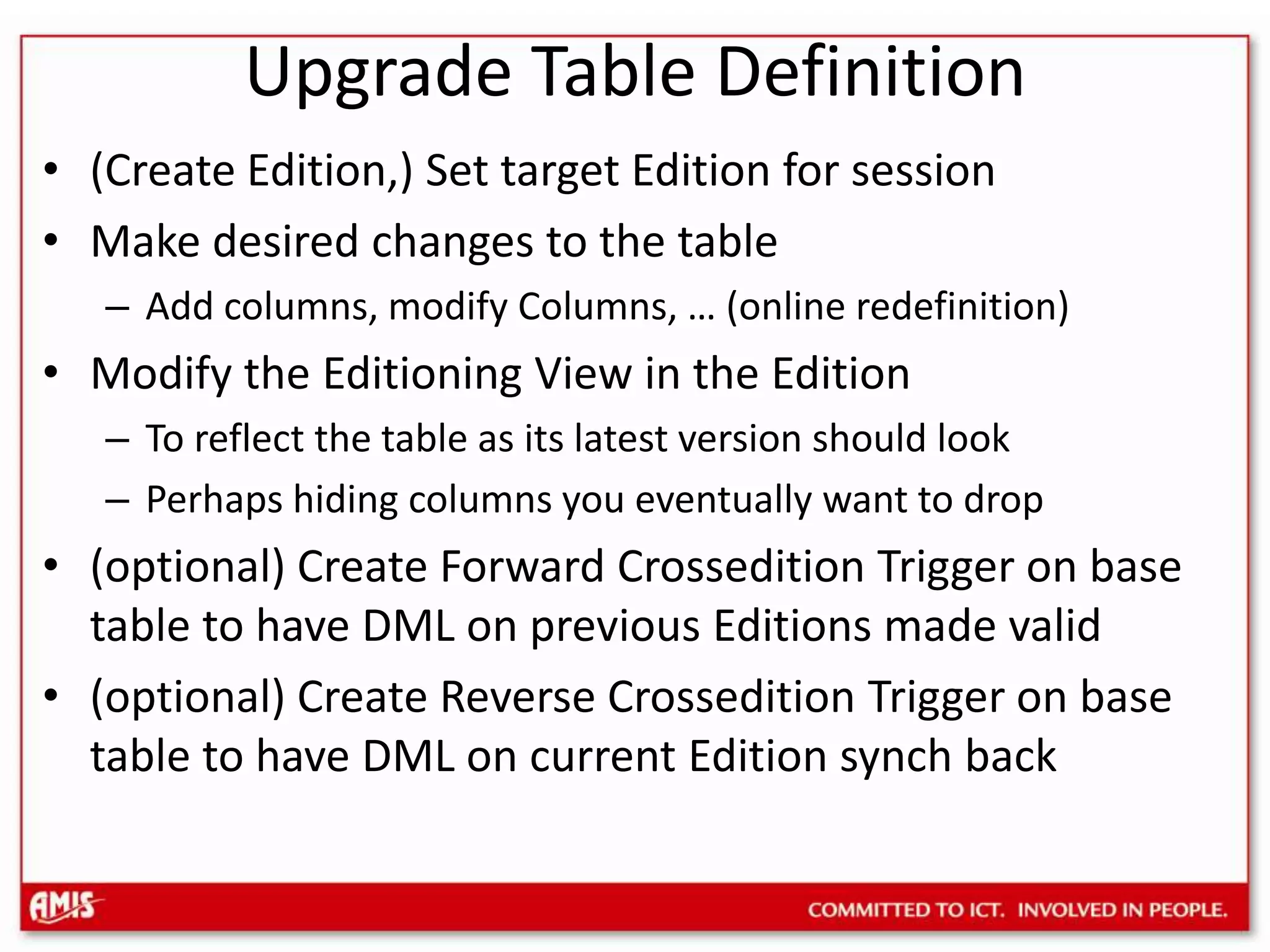 Upgrade Table Definition

• (Create Edition,) Set target Edition for session
• Make desired changes to the table
– Add columns, modify Columns, … (online redefinition)
• Modify the Editioning View in the Edition
– To reflect the table as its latest version should look
– Perhaps hiding columns you eventually want to drop
• (optional) Create Forward Crossedition Trigger on base table to have DML on previous Editions made valid
• (optional) Create Reverse Crossedition Trigger on base table to have DML on current Edition synch back

AMIS

COMMITTED TO ICT. INVOLVED IN PEOPLE.